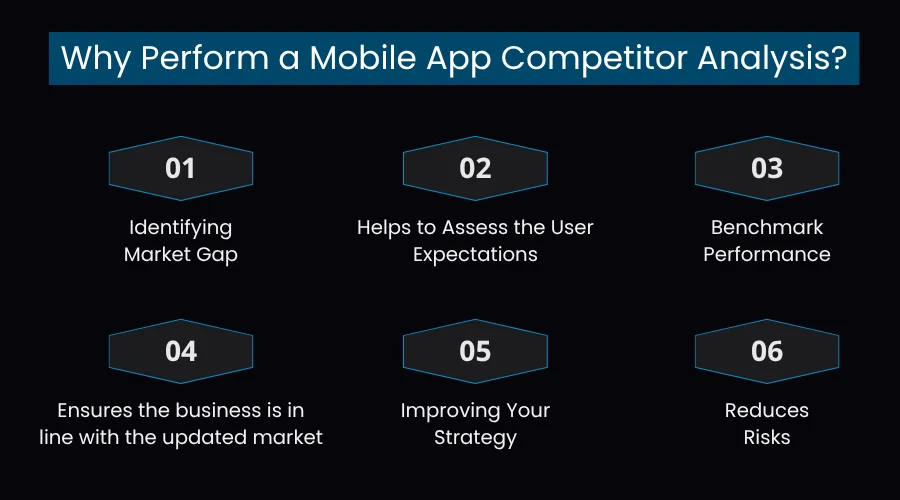 Why Perform a Mobile App Competitor Analysis?

01
Identifying Market Gap

02
Helps to Assess the User Expectations

03
Benchmark Performance

04
Ensures the business is in line with the updated market

05
Improving Your Strategy

06
Reduces Risks